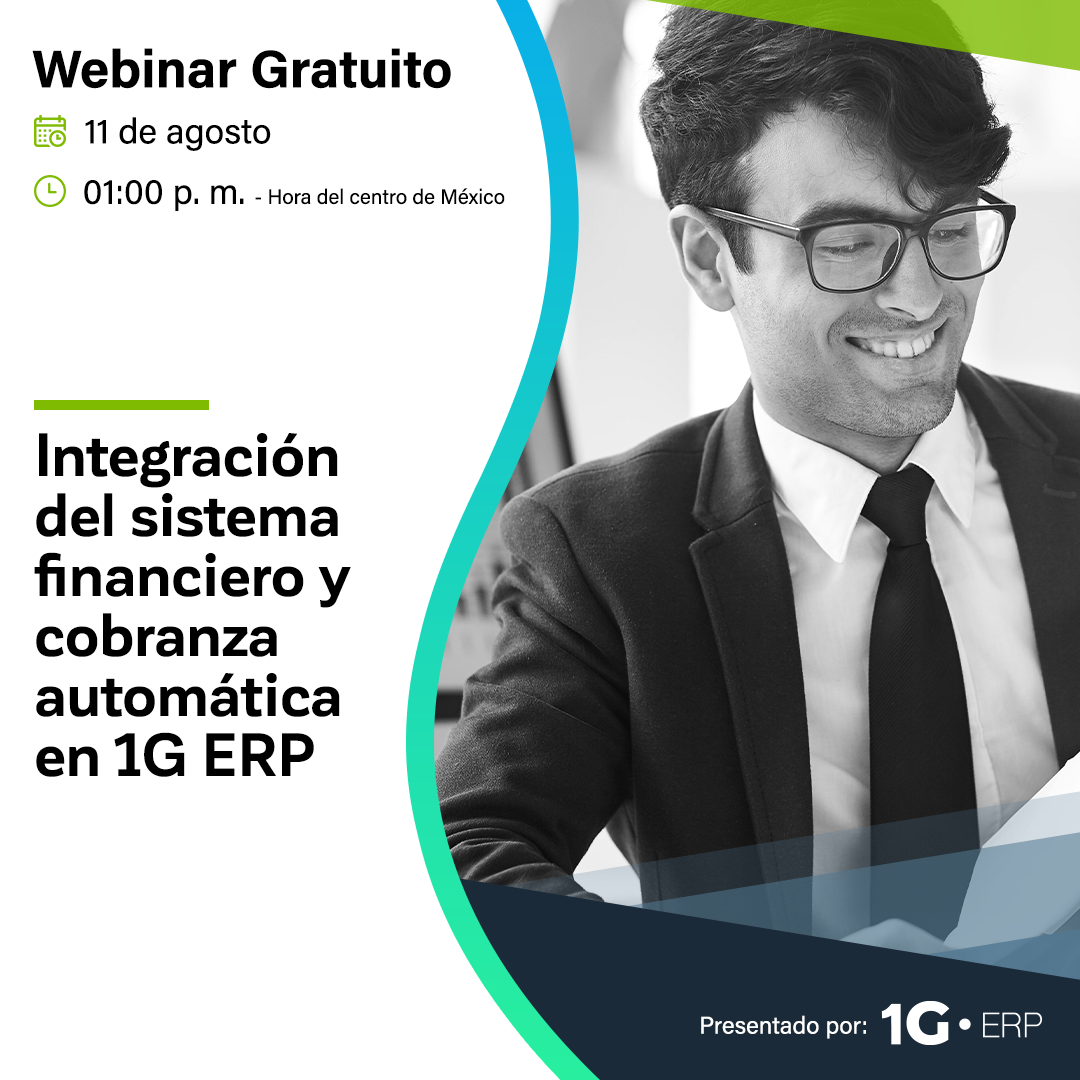 Webinar Gratuito

11 de agosto

01:00 p. m. - Hora del centro de México

Integración del sistema financiero y cobranza automática en 1G ERP

Presentado por: 1G • ERP